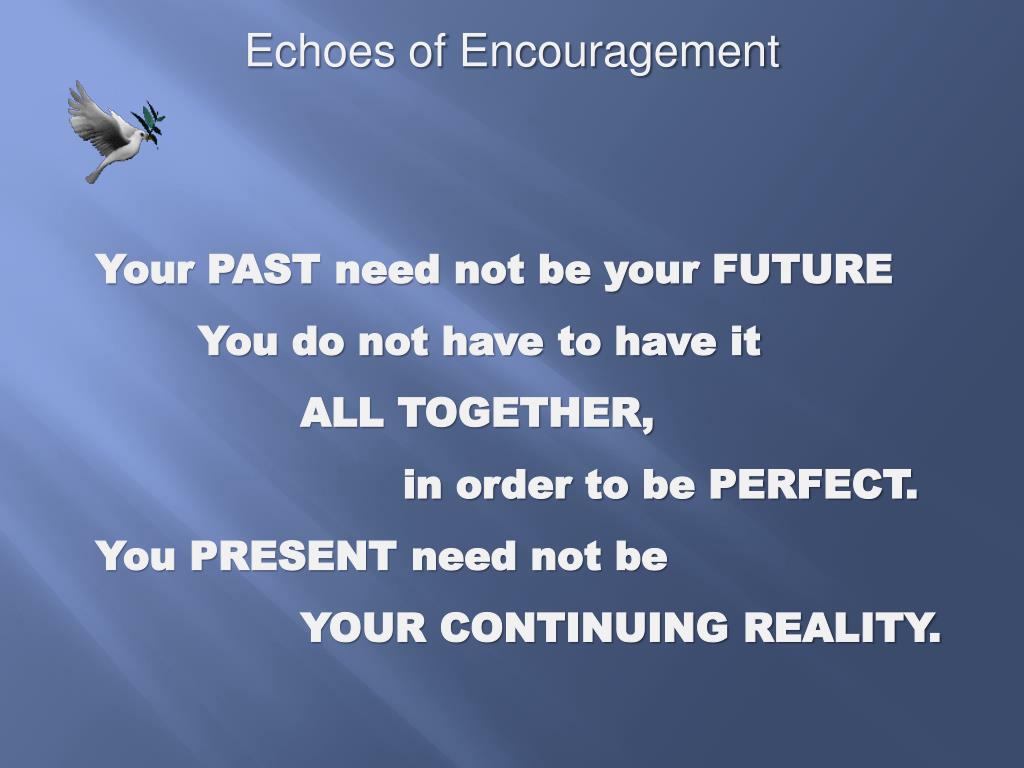 Echoes of Encouragement

Your PAST need not be your FUTURE

You do not have to have it

ALL TOGETHER,

in order to be PERFECT.

You PRESENT need not be

YOUR CONTINUING REALITY.